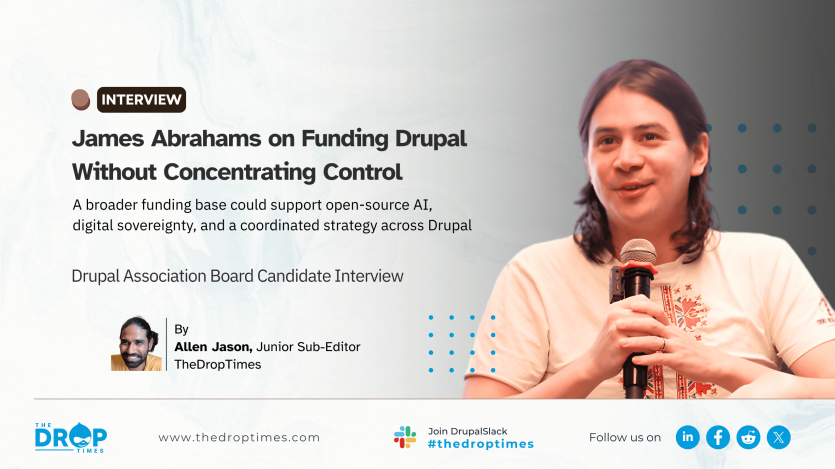 INTERVIEW

James Abrahams on Funding Drupal Without Concentrating Control

A broader funding base could support open-source AI, digital sovereignty, and a coordinated strategy across Drupal

Drupal Association Board Candidate Interview

By
Allen Jason, Junior Sub-Editor
TheDropTimes

THE DROP TIMES

www.thedroptimes.com

Join DrupalSlack
#thedroptimes

Follow us on